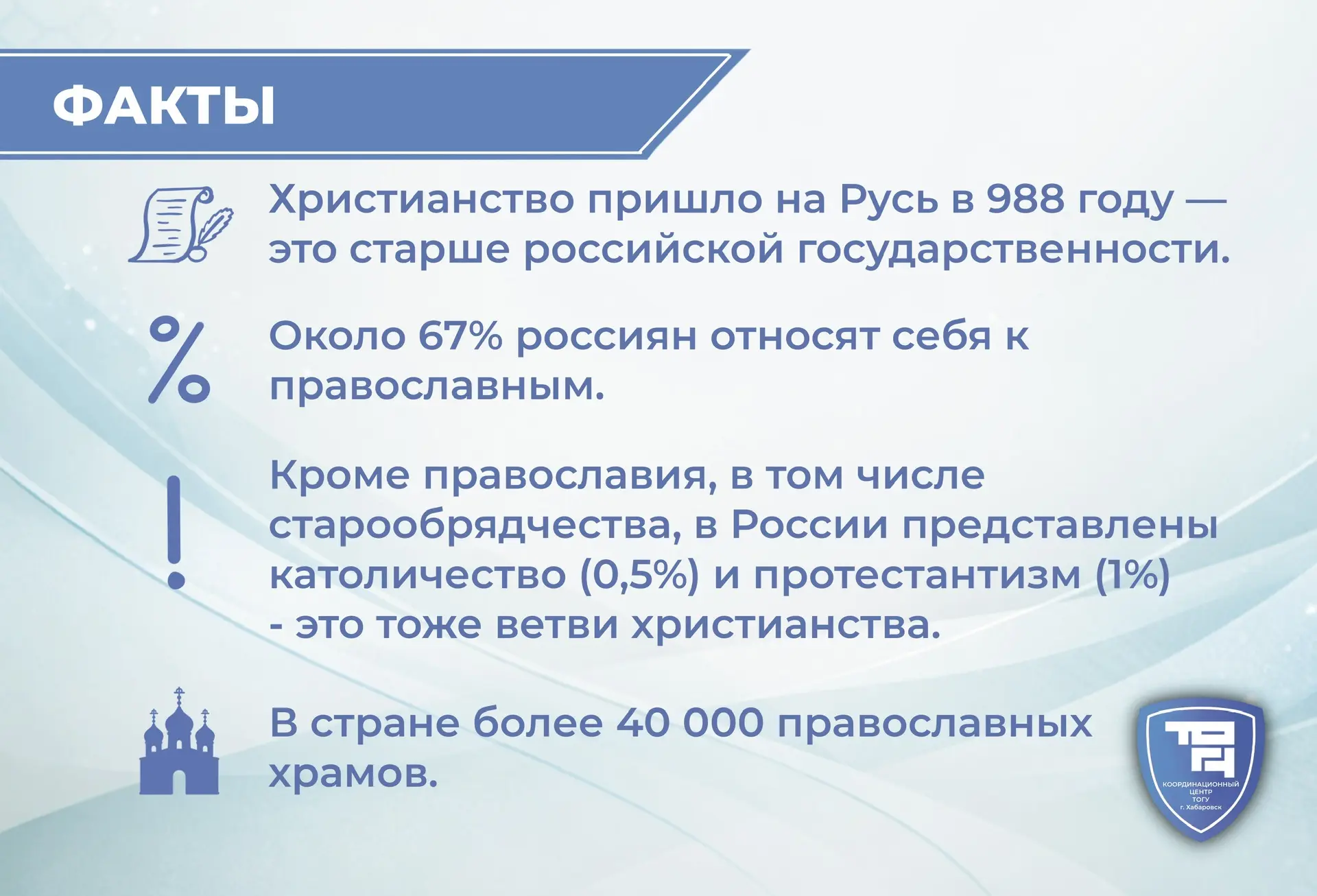 ФАКТЫ

Христианство пришло на Русь в 988 году — это старше российской государственности.

%

Около 67% россиян относят себя к православным.

!

Кроме православия, в том числе старообрядчества, в России представлены католичество (0,5%) и протестантизм (1%) - это тоже ветви христианства.

В стране более 40 000 православных храмов.

КООРДИНАЦИОННЫЙ ЦЕНТР ТОГУ г. Хабаровск